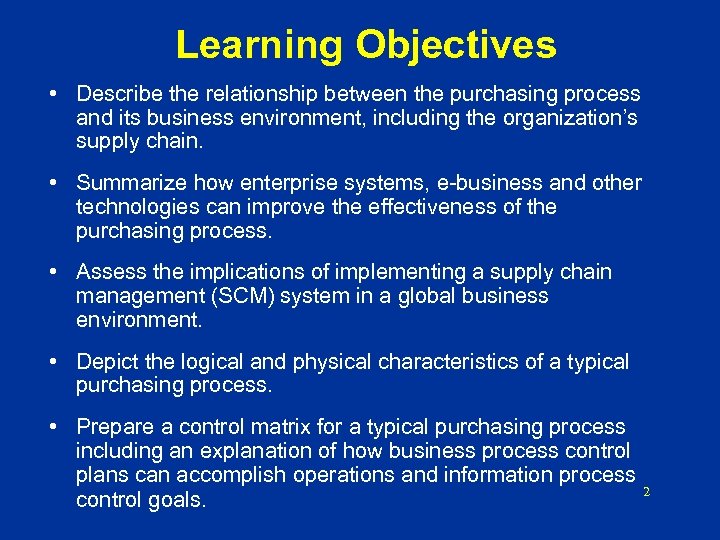 Learning Objectives

• Describe the relationship between the purchasing process and its business environment, including the organization's supply chain.

• Summarize how enterprise systems, e-business and other technologies can improve the effectiveness of the purchasing process.

• Assess the implications of implementing a supply chain management (SCM) system in a global business environment.

• Depict the logical and physical characteristics of a typical purchasing process.

• Prepare a control matrix for a typical purchasing process including an explanation of how business process control plans can accomplish operations and information process control goals.

2